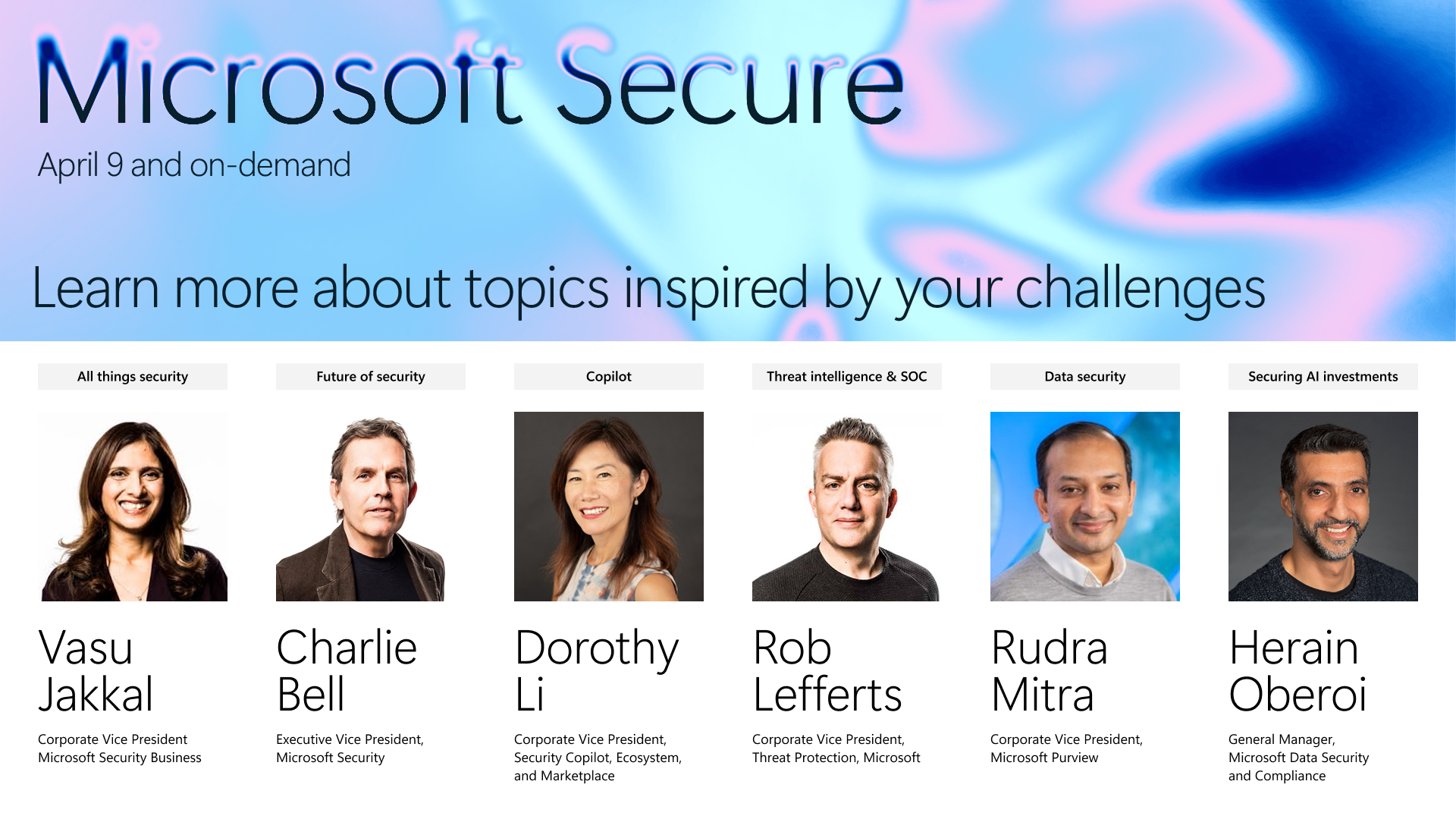 Microsoft Secure

April 9 and on-demand

Learn more about topics inspired by your challenges

All things security

Vasu Jakkal

Corporate Vice President
Microsoft Security Business

Future of security

Charlie Bell

Executive Vice President,
Microsoft Security

Copilot

Dorothy Li

Corporate Vice President,
Security Copilot, Ecosystem,
and Marketplace

Threat intelligence & SOC

Rob Lefferts

Corporate Vice President,
Threat Protection, Microsoft

Data security

Rudra Mitra

Corporate Vice President,
Microsoft Purview

Securing AI investments

Herain Oberoi

General Manager,
Microsoft Data Security
and Compliance